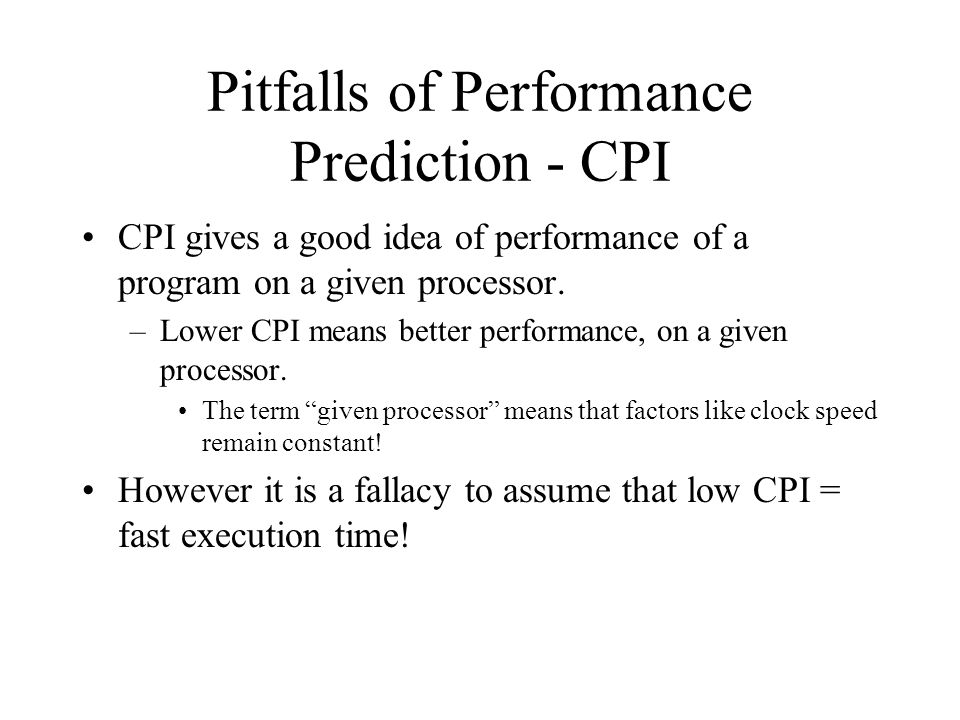 Pitfalls of Performance Prediction - CPI

• CPI gives a good idea of performance of a program on a given processor.

– Lower CPI means better performance, on a given processor.

• The term “given processor” means that factors like clock speed remain constant!

• However it is a fallacy to assume that low CPI = fast execution time!